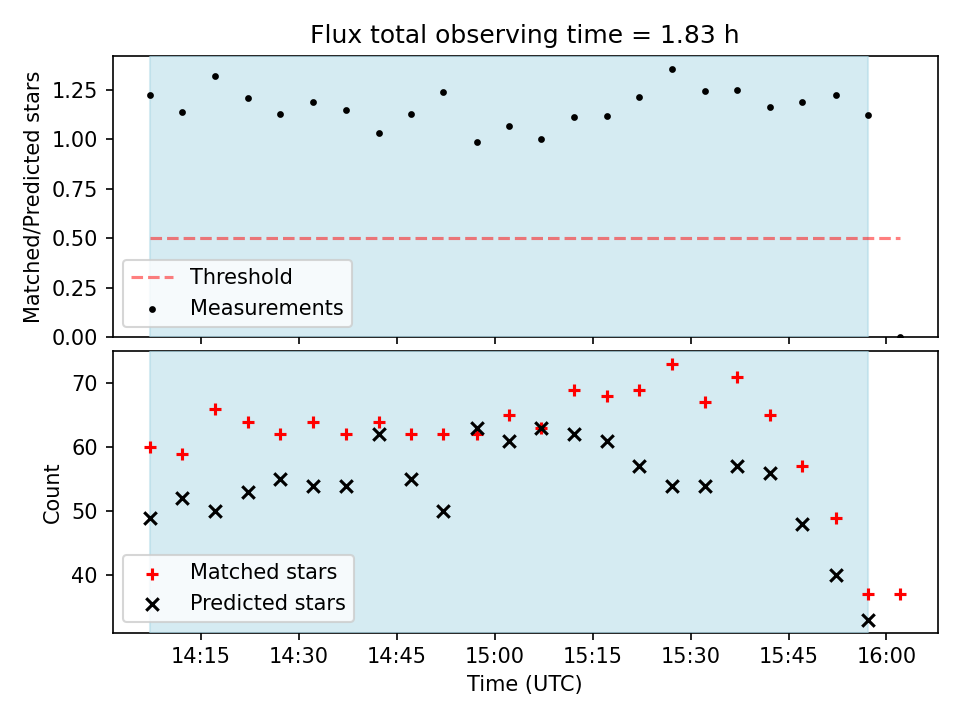 Flux total observing time = 1.83 h

Matched/Predicted stars

1.25
1.00
0.75
0.50
0.25
0.00

Threshold
Measurements

Count

70
60
50
40

Matched stars
Predicted stars

14:15
14:30
14:45
15:00
15:15
15:30
15:45
16:00

Time (UTC)